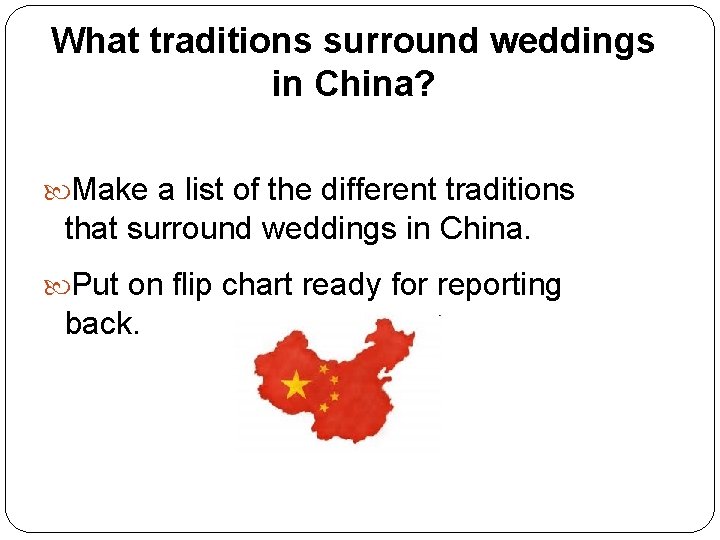 What traditions surround weddings in China?

Make a list of the different traditions that surround weddings in China.

Put on flip chart ready for reporting back.